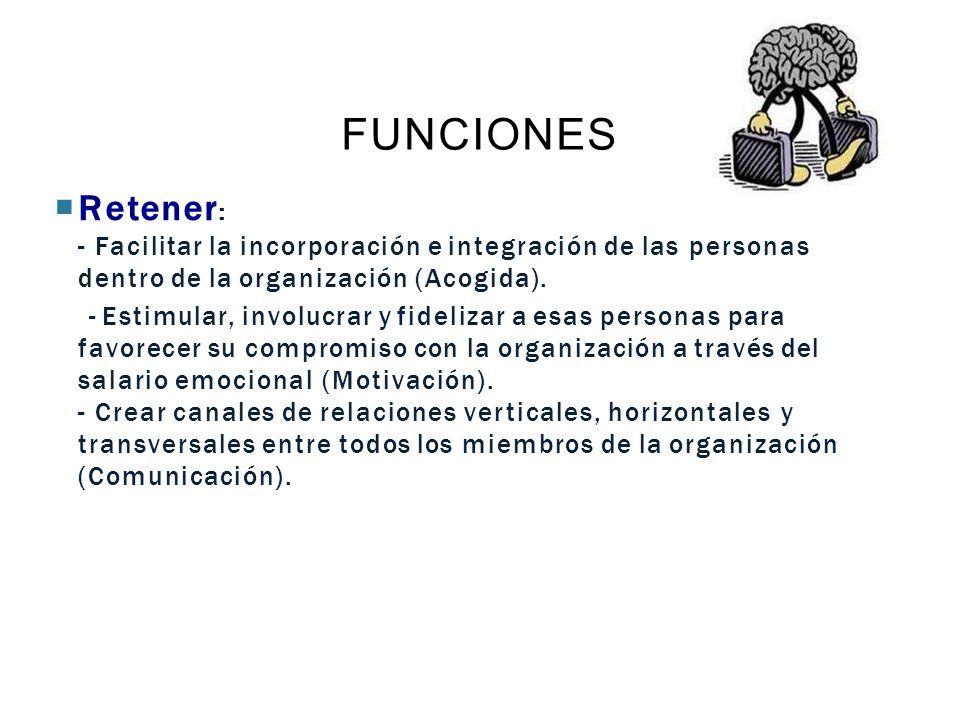 FUNCIONES

Retener:
- Facilitar la incorporación e integración de las personas dentro de la organización (Acogida).

- Estimular, involucrar y fidelizar a esas personas para favorecer su compromiso con la organización a través del salario emocional (Motivación).
- Crear canales de relaciones verticales, horizontales y transversales entre todos los miembros de la organización (Comunicación).